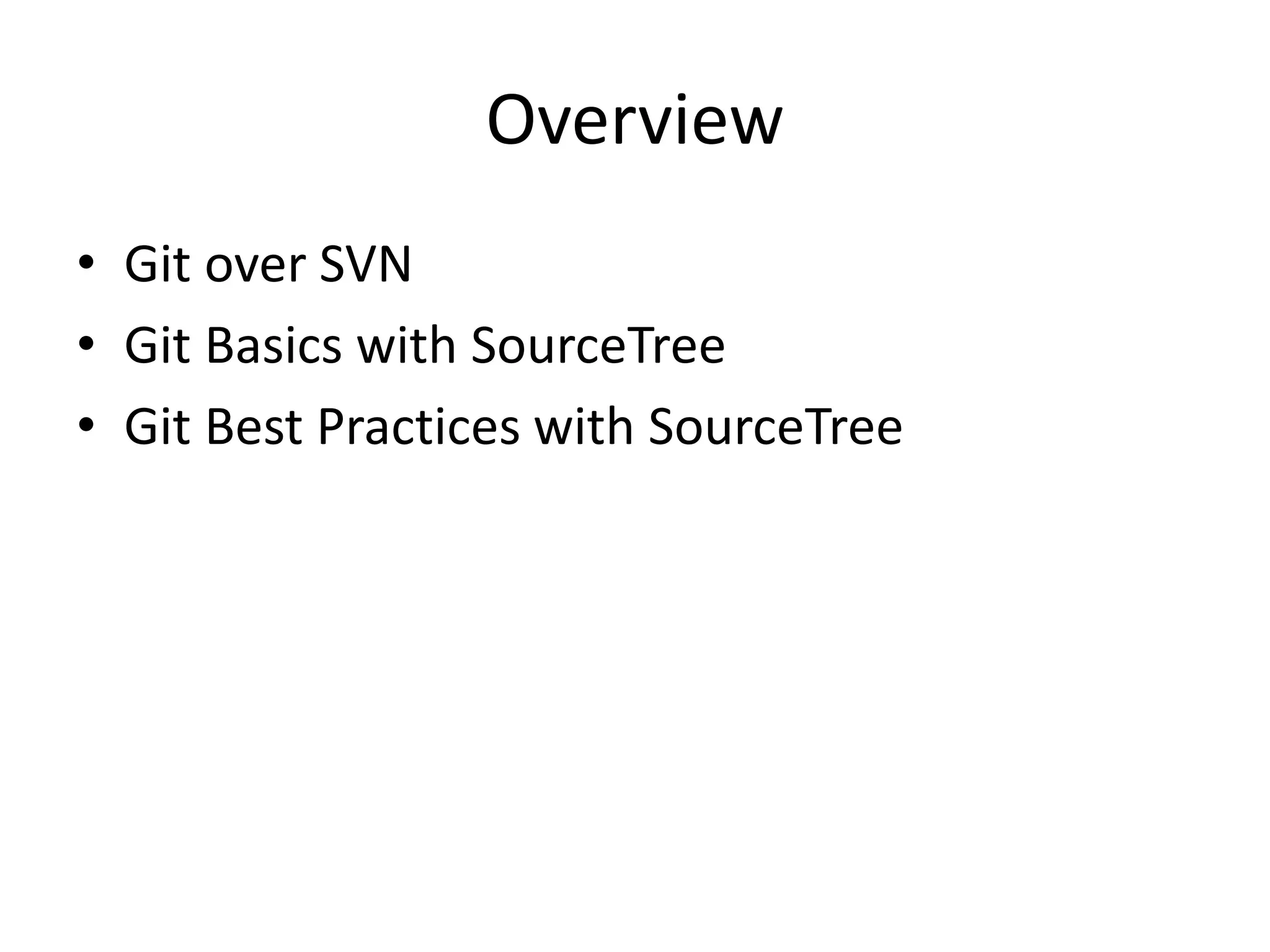 Overview

• Git over SVN
• Git Basics with SourceTree
• Git Best Practices with SourceTree